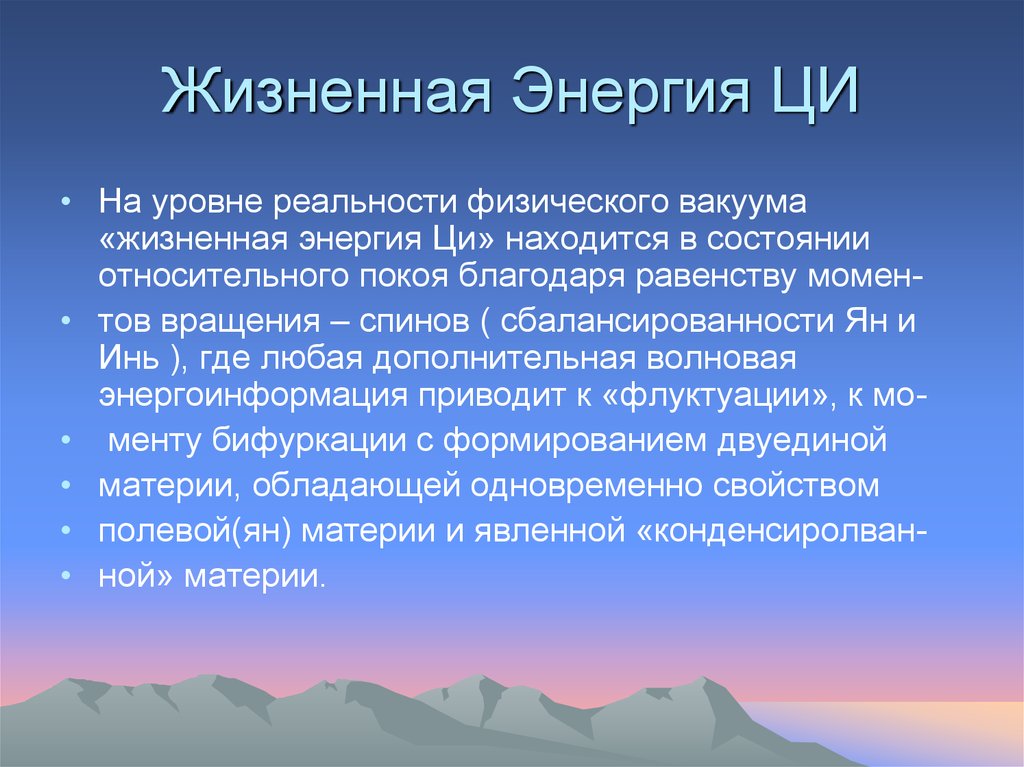 Жизненная Энергия ЦИ

• На уровне реальности физического вакуума «жизненная энергия Ци» находится в состоянии относительного покоя благодаря равенству момен-

• тов вращения – спинов ( сбалансированности Ян и Инь ), где любая дополнительная волновая энергоинформация приводит к «флуктуации», к мо-

• менту бифуркации с формированием двуединой

• материи, обладающей одновременно свойством

• полевой(ян) материи и явленной «конденсиролван-

• ной» материи.